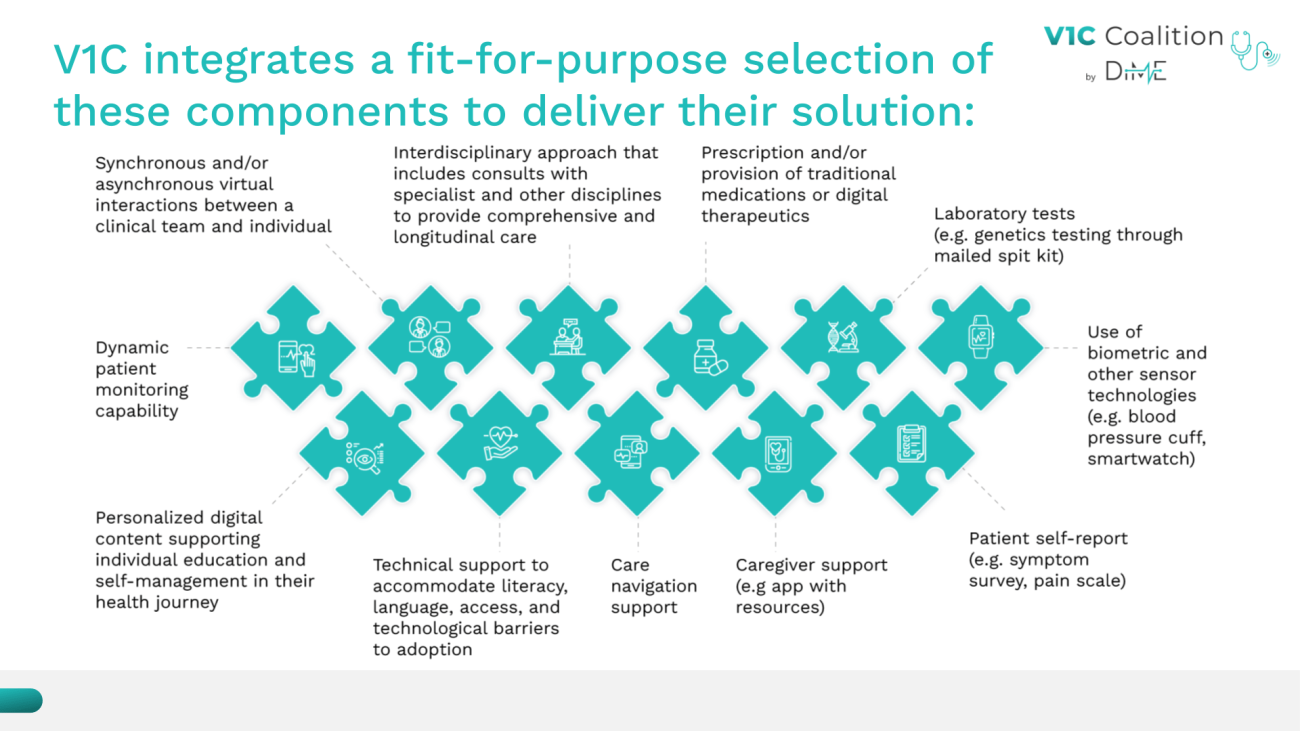 V1C integrates a fit-for-purpose selection of these components to deliver their solution:

V1C Coalition
by DiME

Synchronous and/or asynchronous virtual interactions between a clinical team and individual

Interdisciplinary approach that includes consults with specialist and other disciplines to provide comprehensive and longitudinal care

Prescription and/or provision of traditional medications or digital therapeutics

Laboratory tests (e.g. genetics testing through mailed spit kit)

Dynamic patient monitoring capability

Use of biometric and other sensor technologies (e.g. blood pressure cuff, smartwatch)

Personalized digital content supporting individual education and self-management in their health journey

Technical support to accommodate literacy, language, access, and technological barriers to adoption

Care navigation support

Caregiver support (e.g app with resources)

Patient self-report (e.g. symptom survey, pain scale)